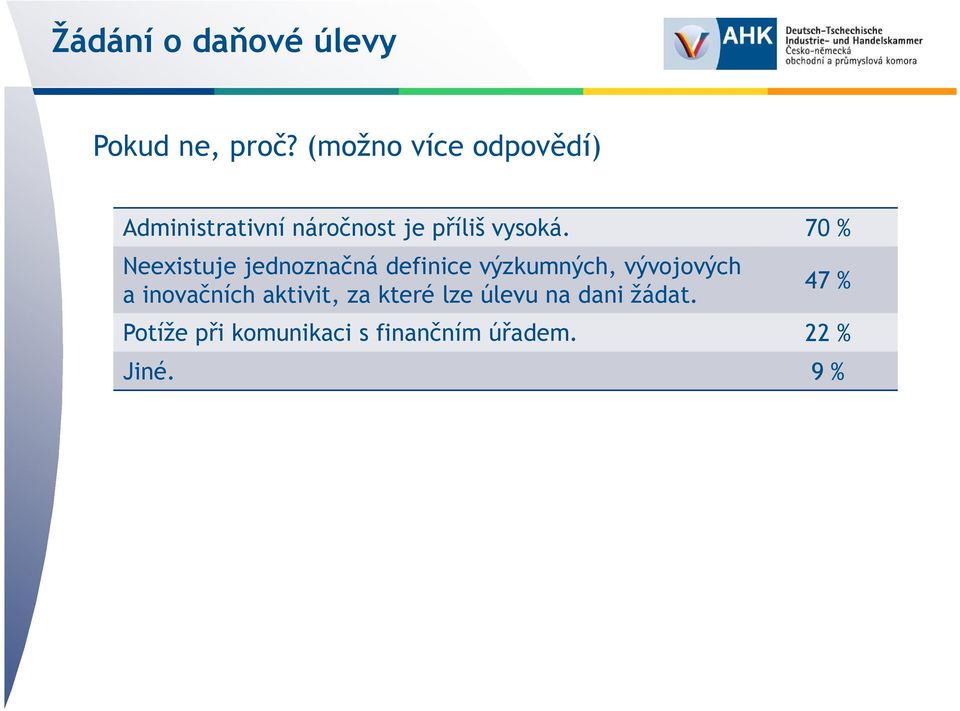 Žádání o daňové úlevy

AHK Deutsch-Tschechische Industrie- und Handelskammer Česko-německá obchodní a průmyslová komora

Pokud ne, proč? (možno více odpovědí)

| | |
|---|---|
| Administrativní náročnost je příliš vysoká. | 70 % |
| Neexistuje jednoznačná definice výzkumných, vývojových a inovačních aktivit, za které lze úlevu na dani žádat. | 47 % |
| Potíže při komunikaci s finančním úřadem. | 22 % |
| Jiné. | 9 % |